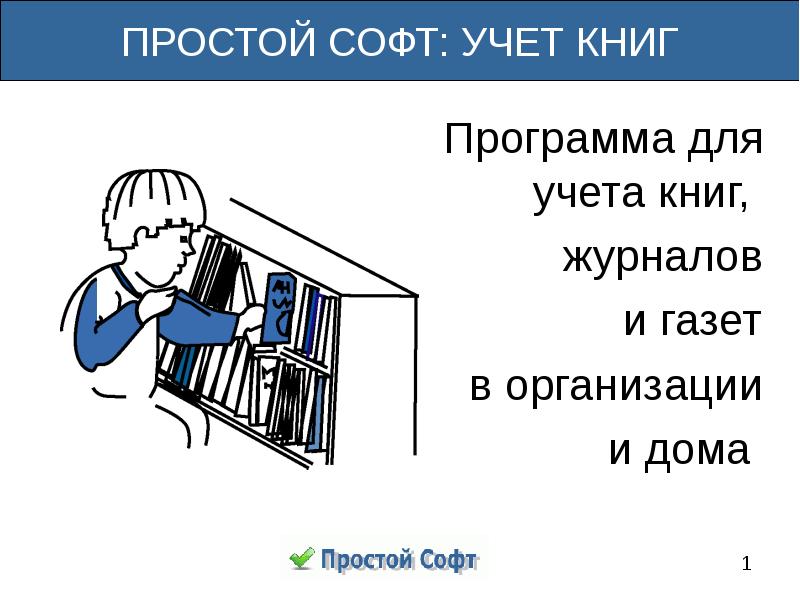 ПРОСТОЙ СОФТ: УЧЕТ КНИГ

Программа для учета книг, журналов и газет в организации и дома

Простой Софт

1